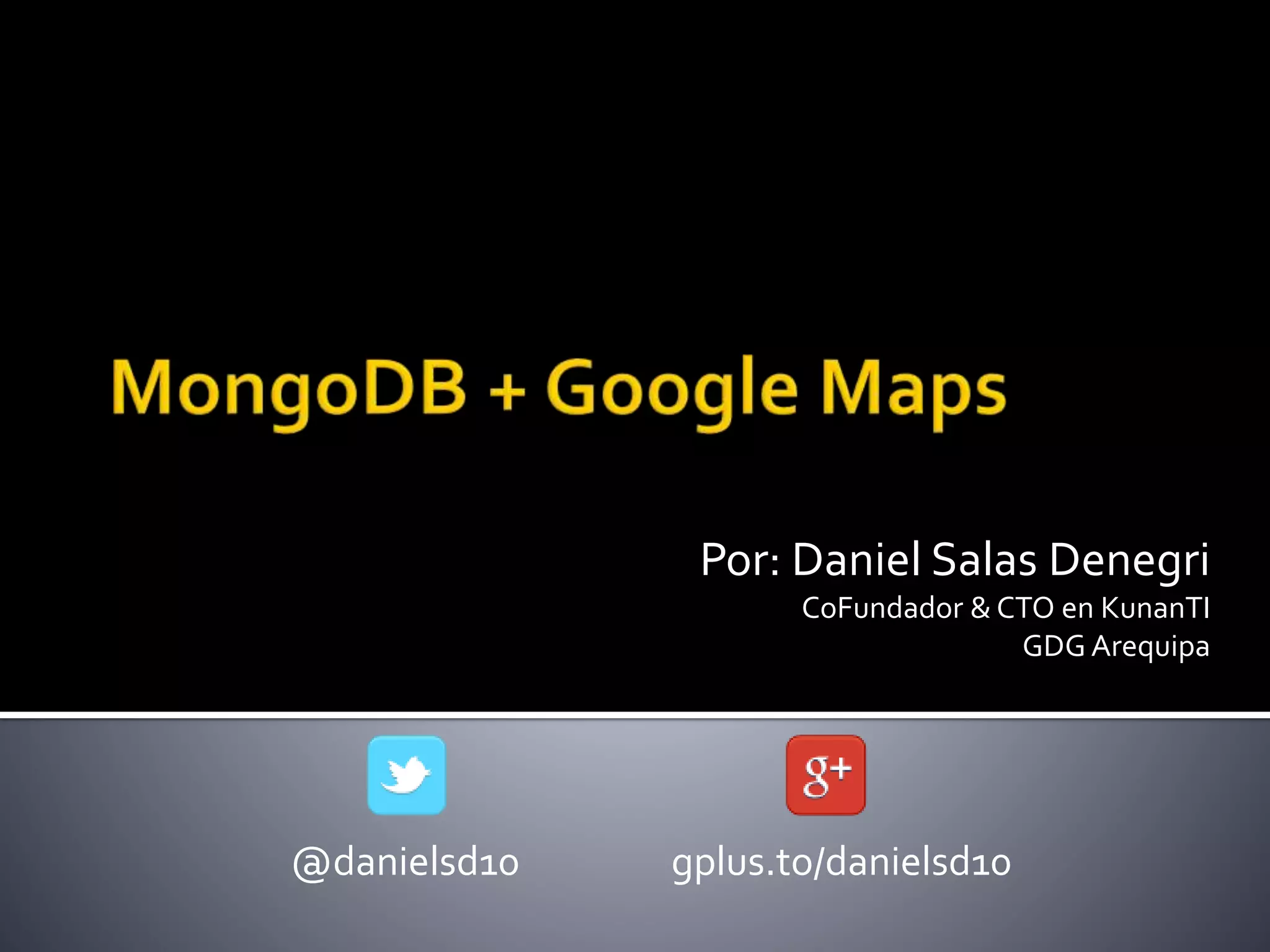 MongoDB + Google Maps

Por: Daniel Salas Denegri
CoFundador & CTO en KunanTI
GDG Arequipa

g+

@danielsd10

gplus.to/danielsd10